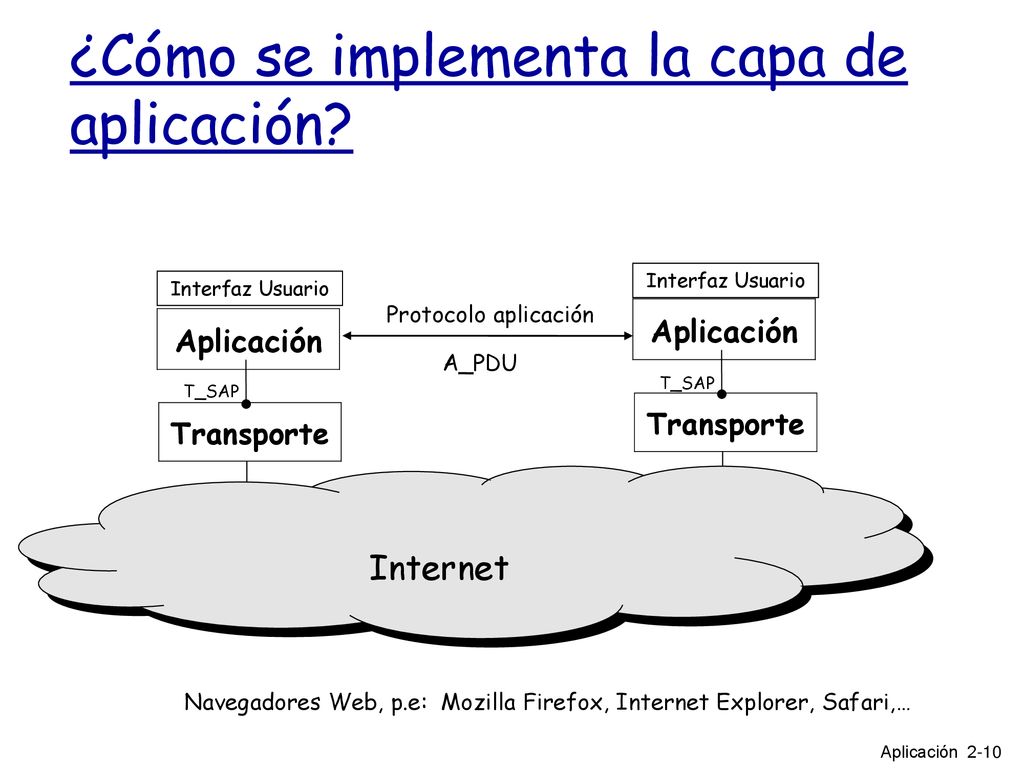 ¿Cómo se implementa la capa de aplicación?

Interfaz Usuario

Aplicación

T_SAP

Transporte

Protocolo aplicación

A_PDU

Interfaz Usuario

Aplicación

T_SAP

Transporte

Internet

Navegadores Web, p.e: Mozilla Firefox, Internet Explorer, Safari,…

Aplicación 2-10